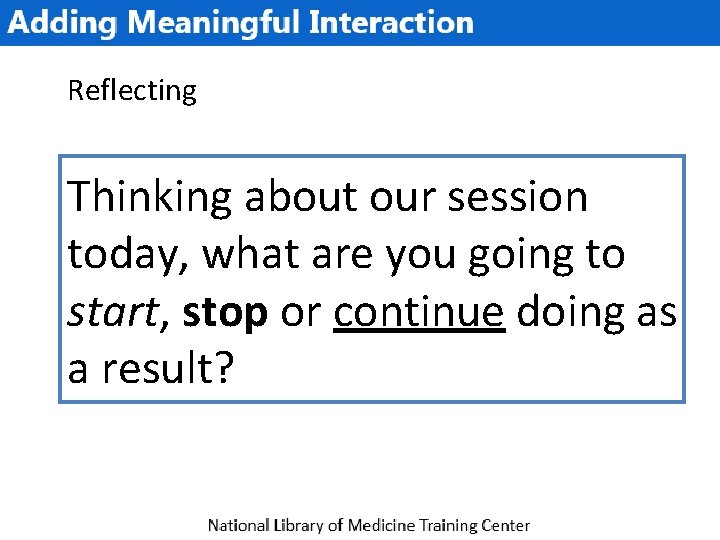 Adding Meaningful Interaction

Reflecting

Thinking about our session today, what are you going to start, stop or continue doing as a result?

National Library of Medicine Training Center